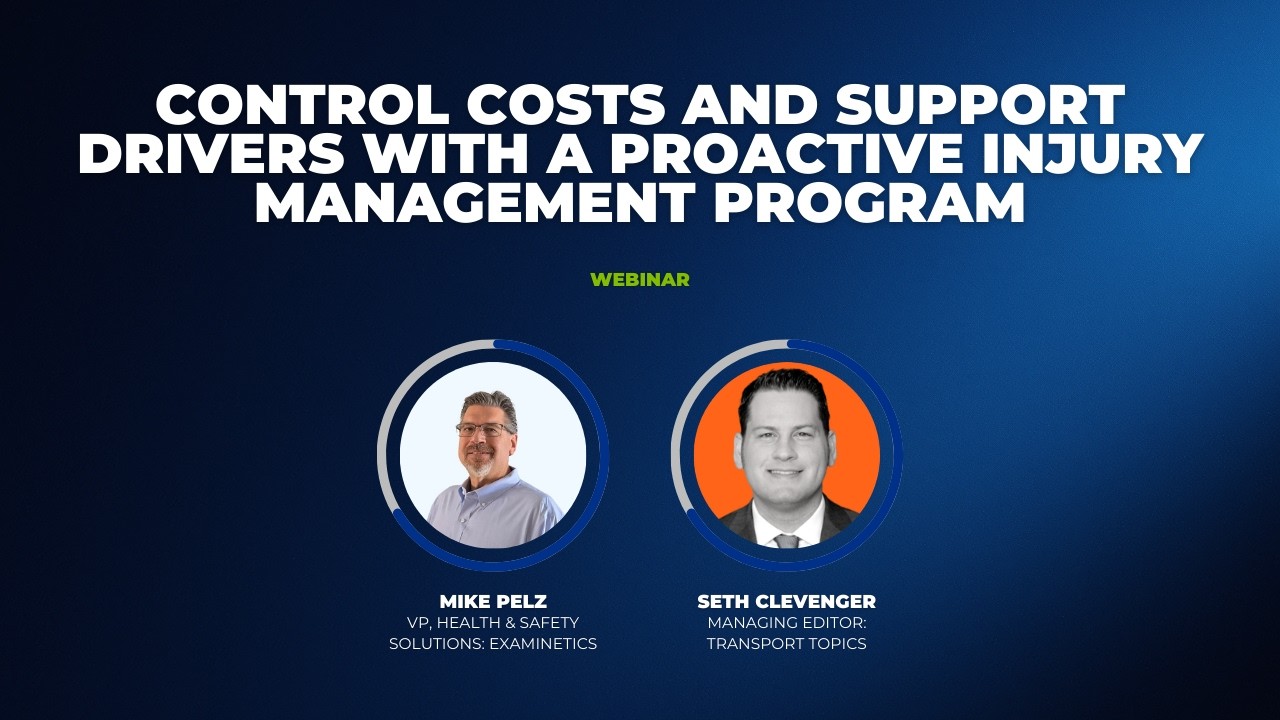 CONTROL COSTS AND SUPPORT DRIVERS WITH A PROACTIVE INJURY MANAGEMENT PROGRAM

WEBINAR

MIKE PELZ
VP, HEALTH & SAFETY SOLUTIONS: EXAMINETICS

SETH CLEVENGER
MANAGING EDITOR: TRANSPORT TOPICS